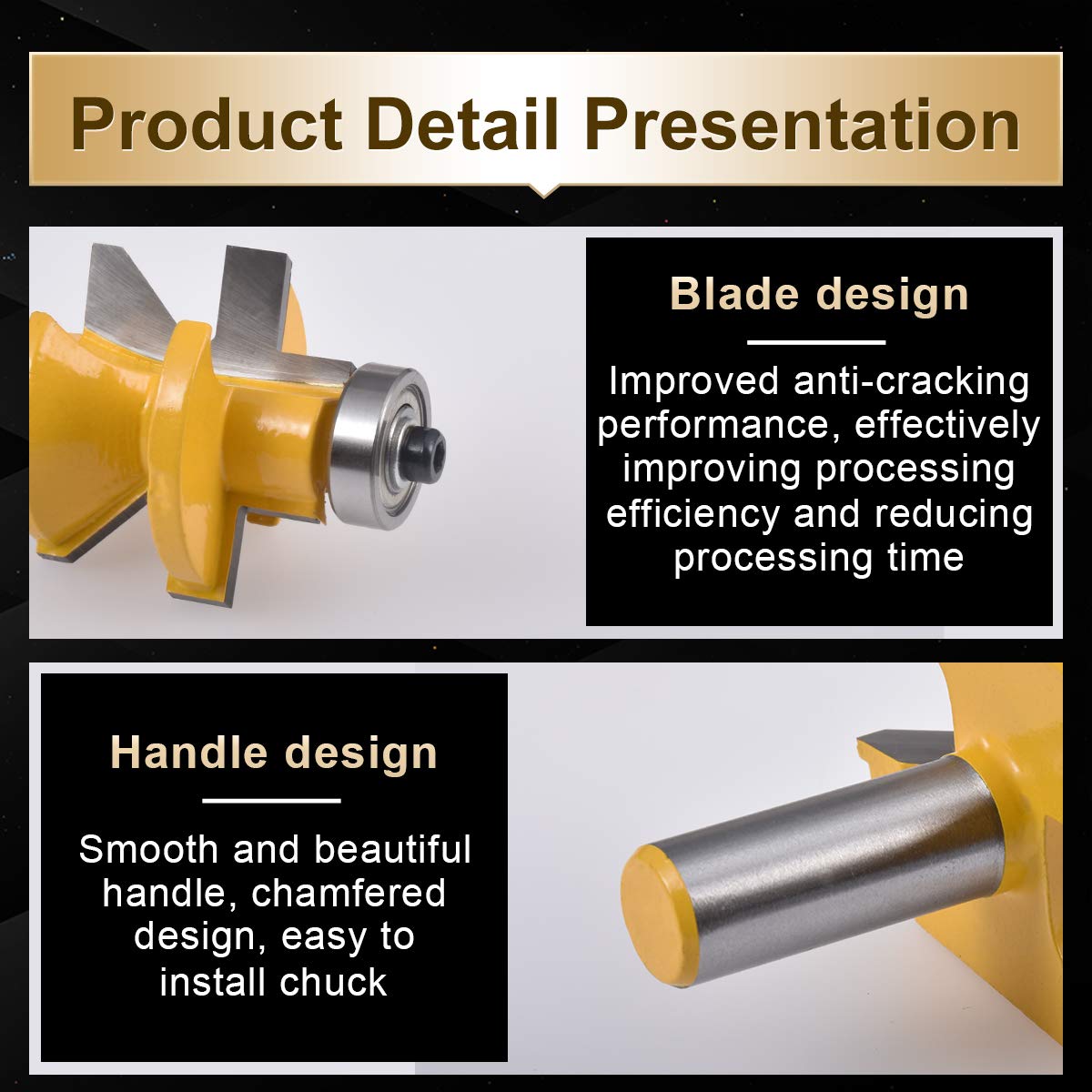 Product Detail Presentation

Blade design

Improved anti-cracking performance, effectively improving processing efficiency and reducing processing time

Handle design

Smooth and beautiful handle, chamfered design, easy to install chuck